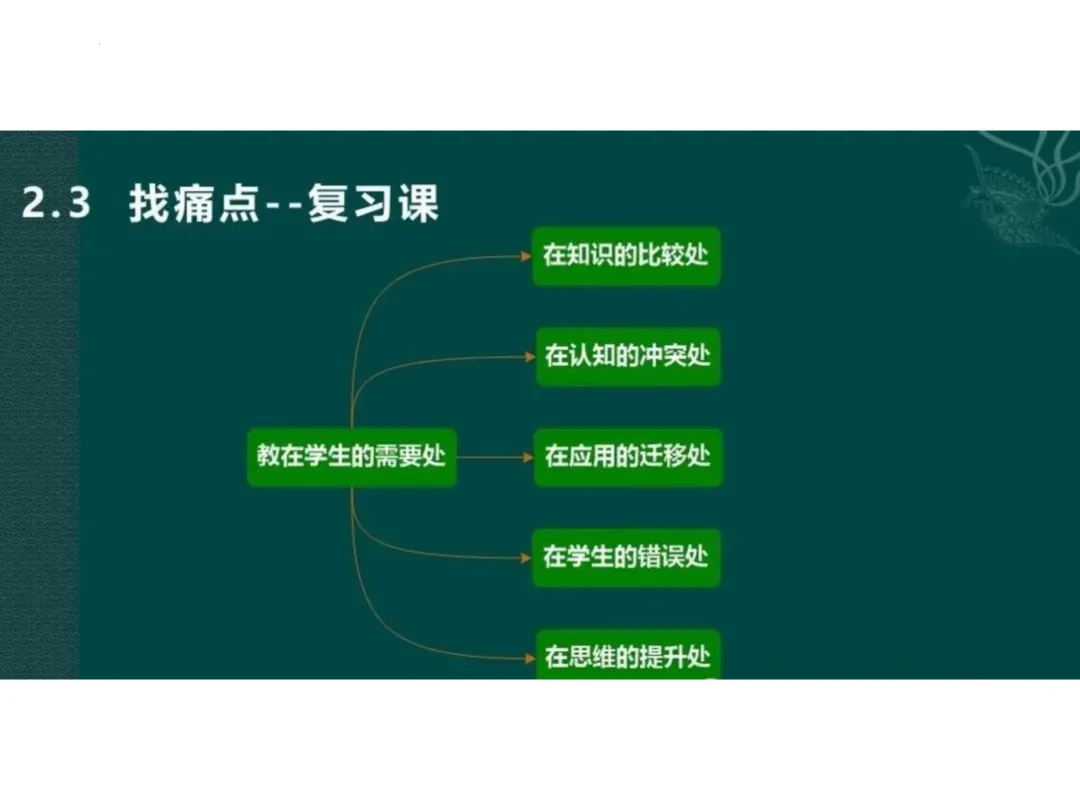 2.3 找痛点--复习课

教在学生的需要处

在知识的比较处

在认知的冲突处

在应用的迁移处

在学生的错误处

在思维的提升处